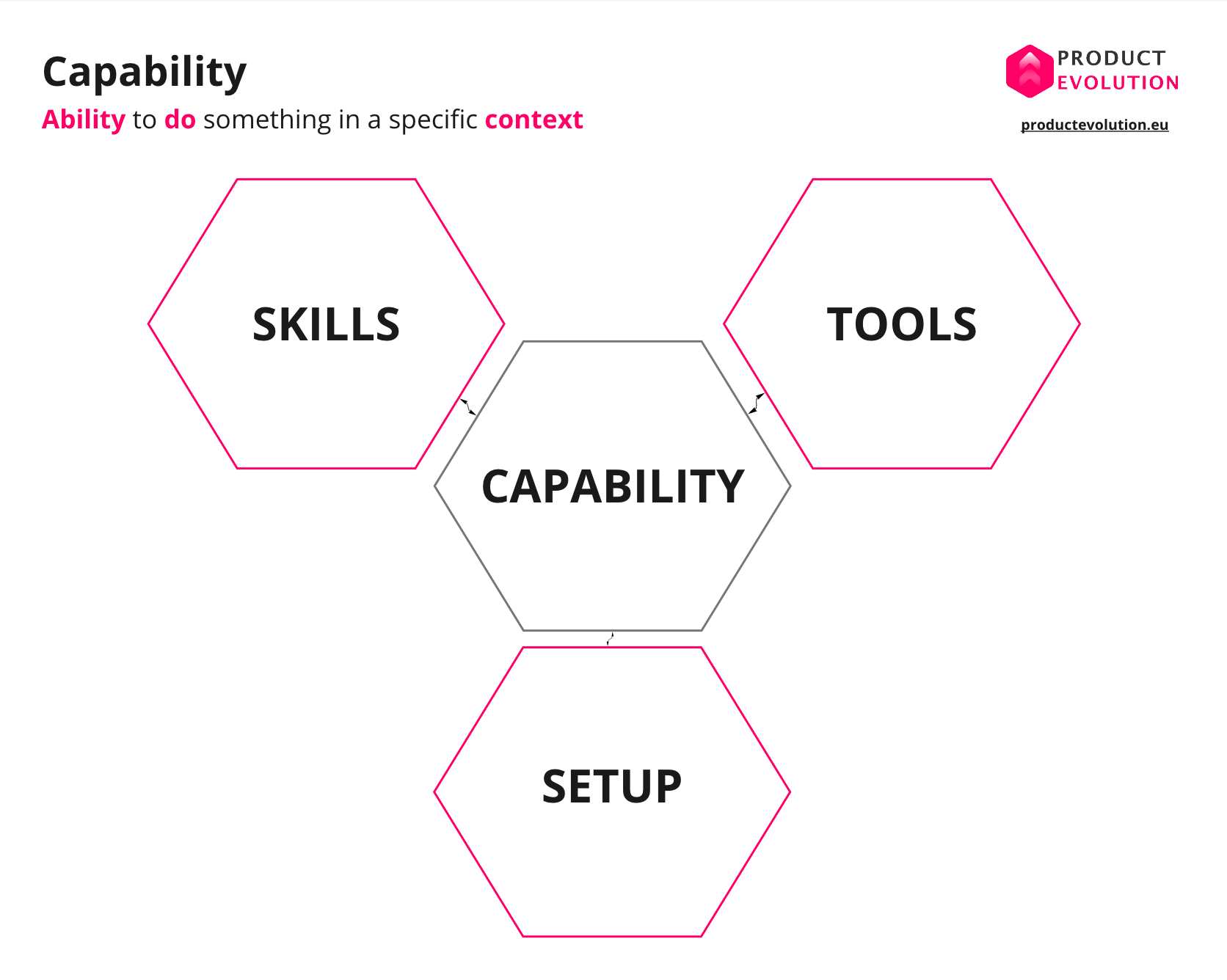 Capability

Ability to do something in a specific context

PRODUCT
EVOLUTION

productevolution.eu

SKILLS

TOOLS

CAPABILITY

SETUP